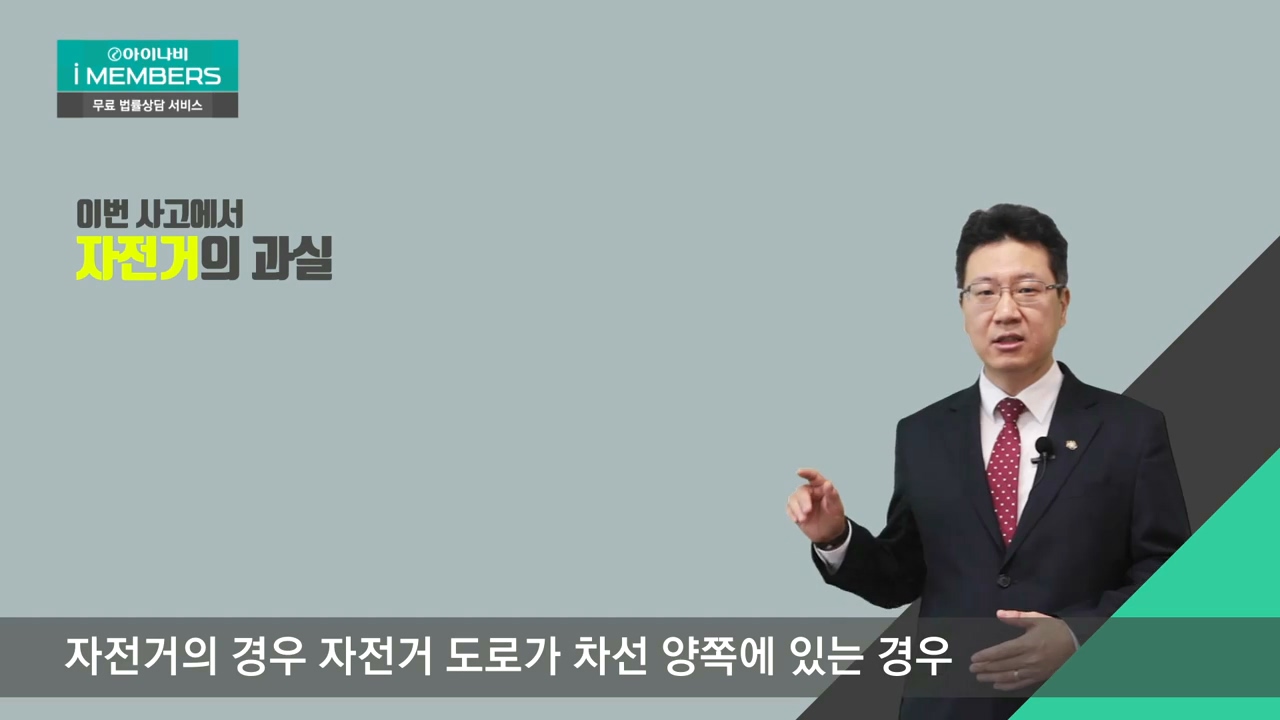 아이나비
i MEMBERS
무료 법률상담 서비스

이번 사고에서
자전거의 과실

자전거의 경우 자전거 도로가 차선 양쪽에 있는 경우